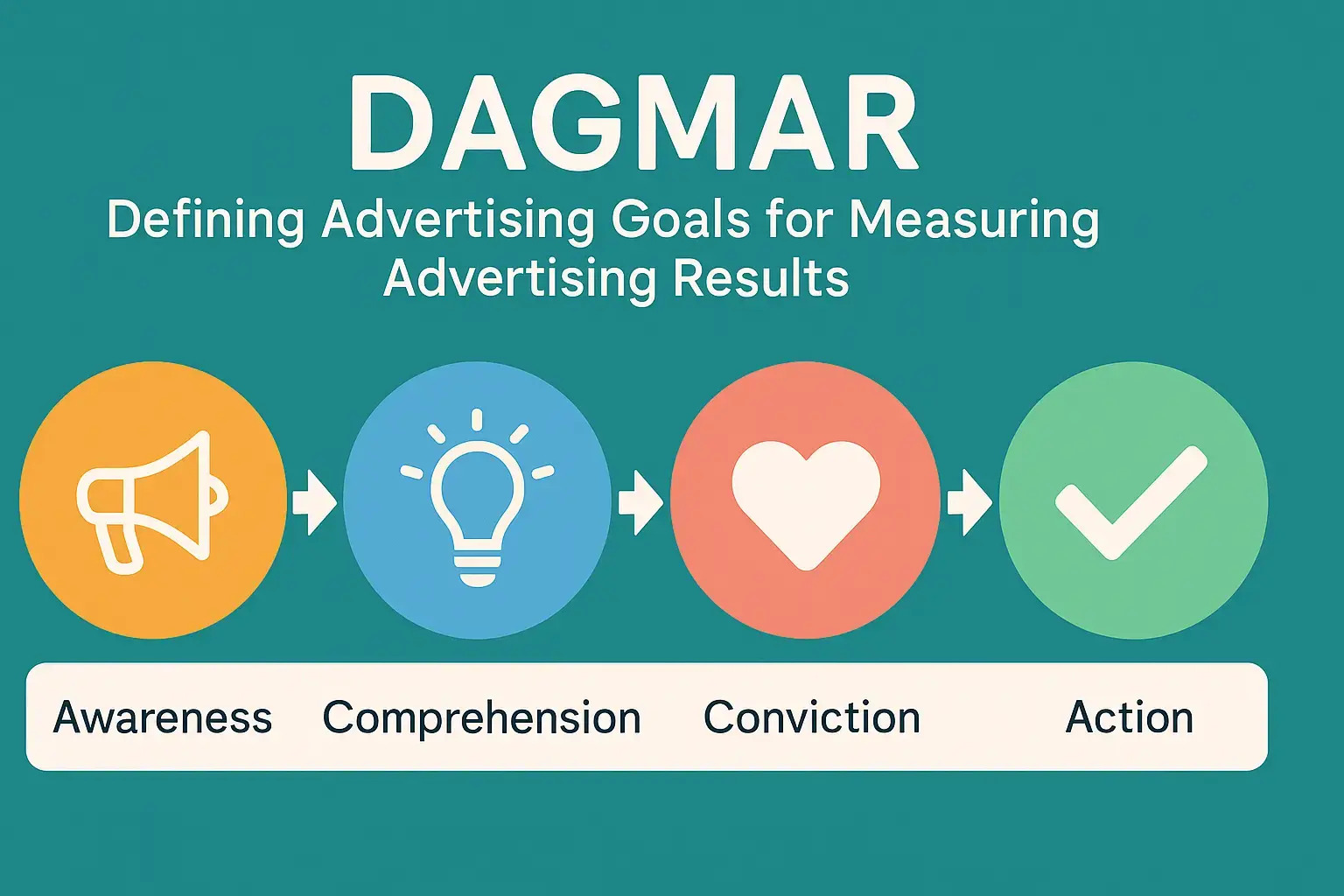 DAGMAR

Defining Advertising Goals for Measuring Advertising Results

Awareness Comprehension Conviction Action